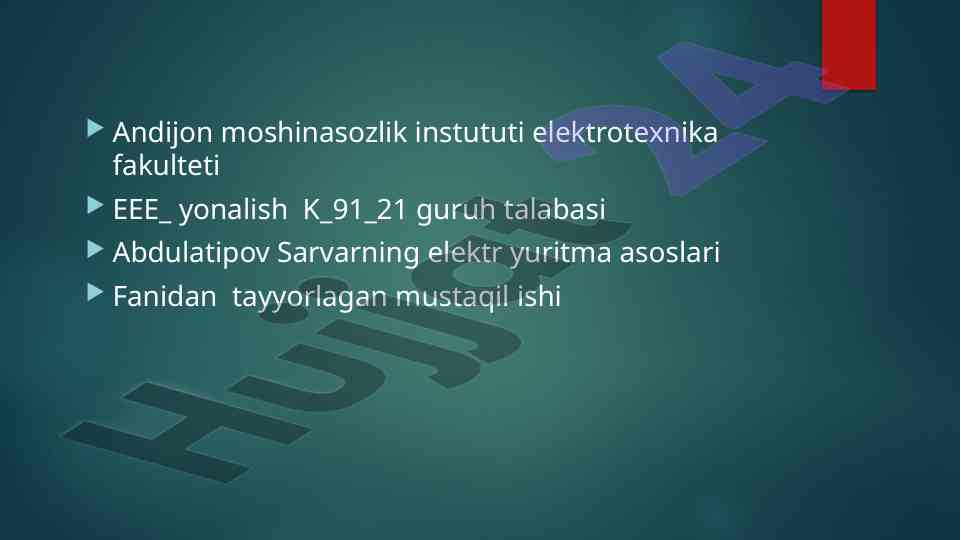 Andijon moshinasozlik instututi elektrotexnika fakulteti

EEE_ yonalish  K_91_21 guruh talabasi

Abdulatipov Sarvarning elektr yuritma asoslari

Fanidan  tayyorlagan mustaqil ishi

Hujjat 24